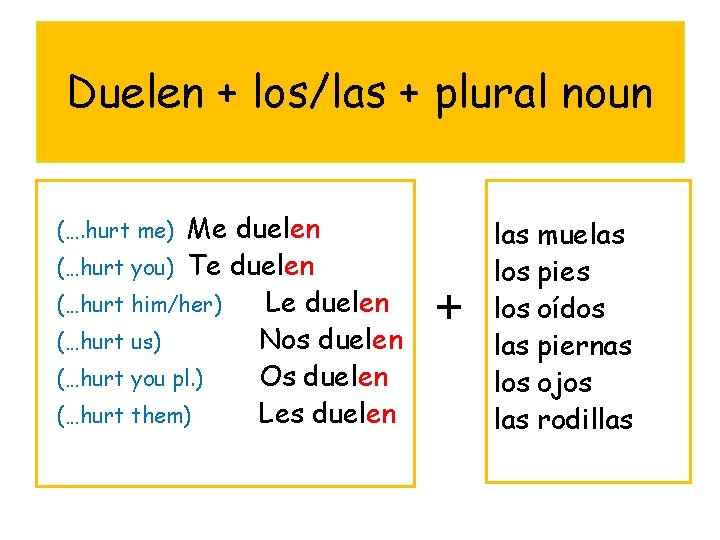 Duelen + los/las + plural noun

(….hurt me) Me duelen
(…hurt you) Te duelen
(…hurt him/her) Le duelen
(…hurt us) Nos duelen
(…hurt you pl.) Os duelen
(…hurt them) Les duelen

+

las muelas
los pies
los oídos
las piernas
los ojos
las rodillas